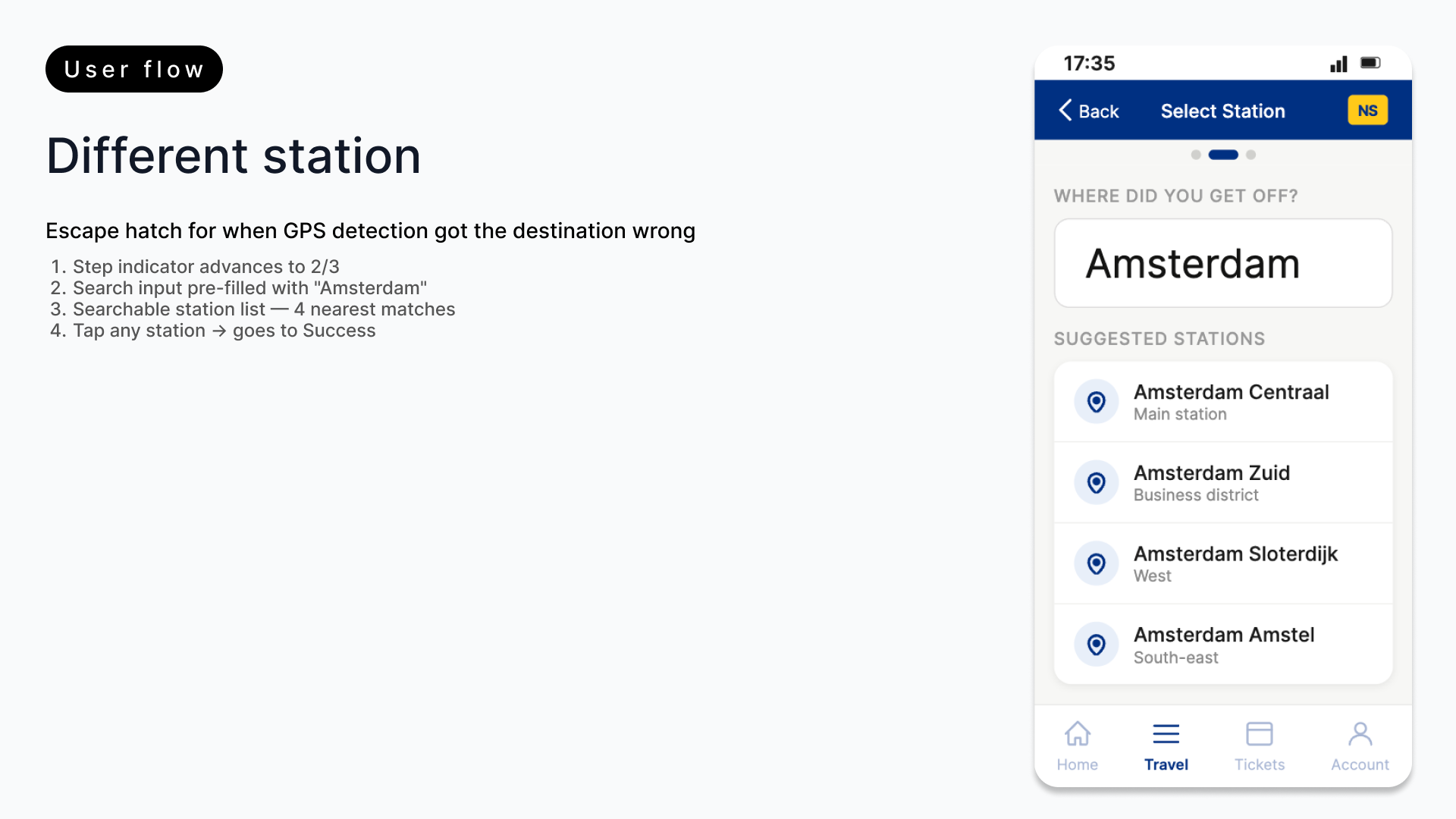 User flow

Different station

Escape hatch for when GPS detection got the destination wrong

1. Step indicator advances to 2/3
2. Search input pre-filled with "Amsterdam"
3. Searchable station list — 4 nearest matches
4. Tap any station → goes to Success

17:35

Back Select Station NS

WHERE DID YOU GET OFF?

Amsterdam

SUGGESTED STATIONS

Amsterdam Centraal
Main station

Amsterdam Zuid
Business district

Amsterdam Sloterdijk
West

Amsterdam Amstel
South-east

Home Travel Tickets Account